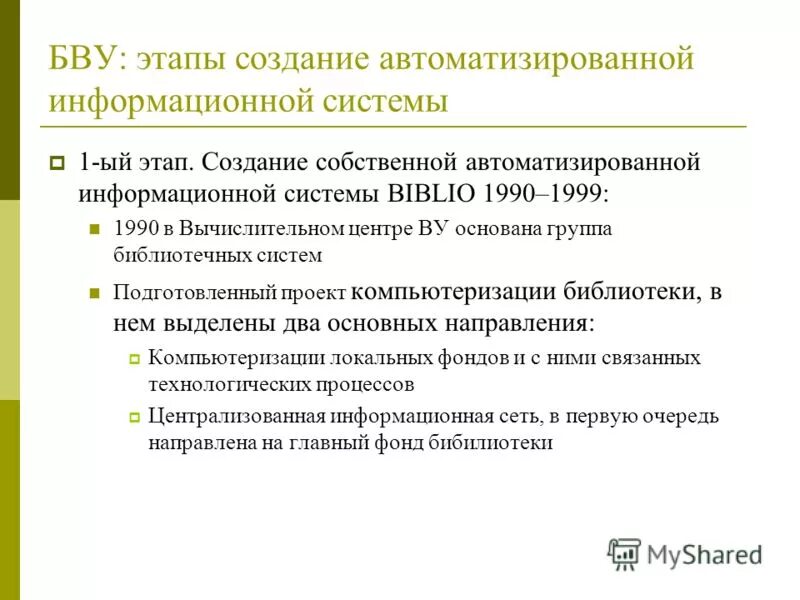 БВУ: этапы создание автоматизированной информационной системы

1-ый этап. Создание собственной автоматизированной информационной системы BIBLIO 1990–1999:

1990 в Вычислительном центре ВУ основана группа библиотечных систем

Подготовленный проект компьютеризации библиотеки, в нем выделены два основных направления:

Компьютеризации локальных фондов и с ними связанных технологических процессов

Централизованная информационная сеть, в первую очередь направлена на главный фонд бибилиотеки

MyShared